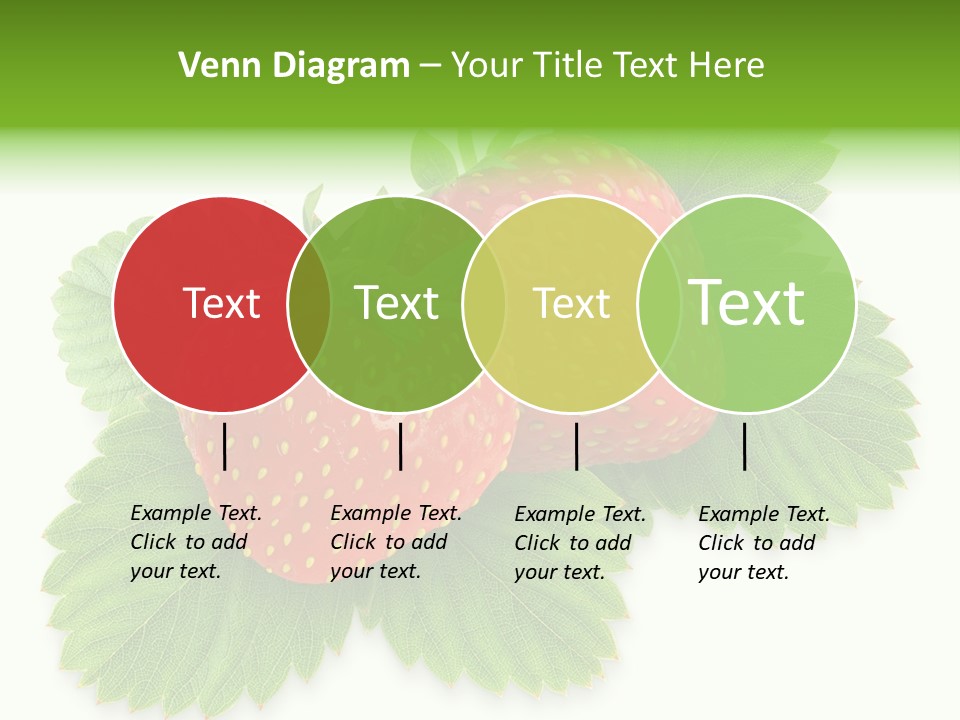 Venn Diagram – Your Title Text Here

Text

Text

Text

Text

Example Text. Click to add your text.

Example Text. Click to add your text.

Example Text. Click to add your text.

Example Text. Click to add your text.